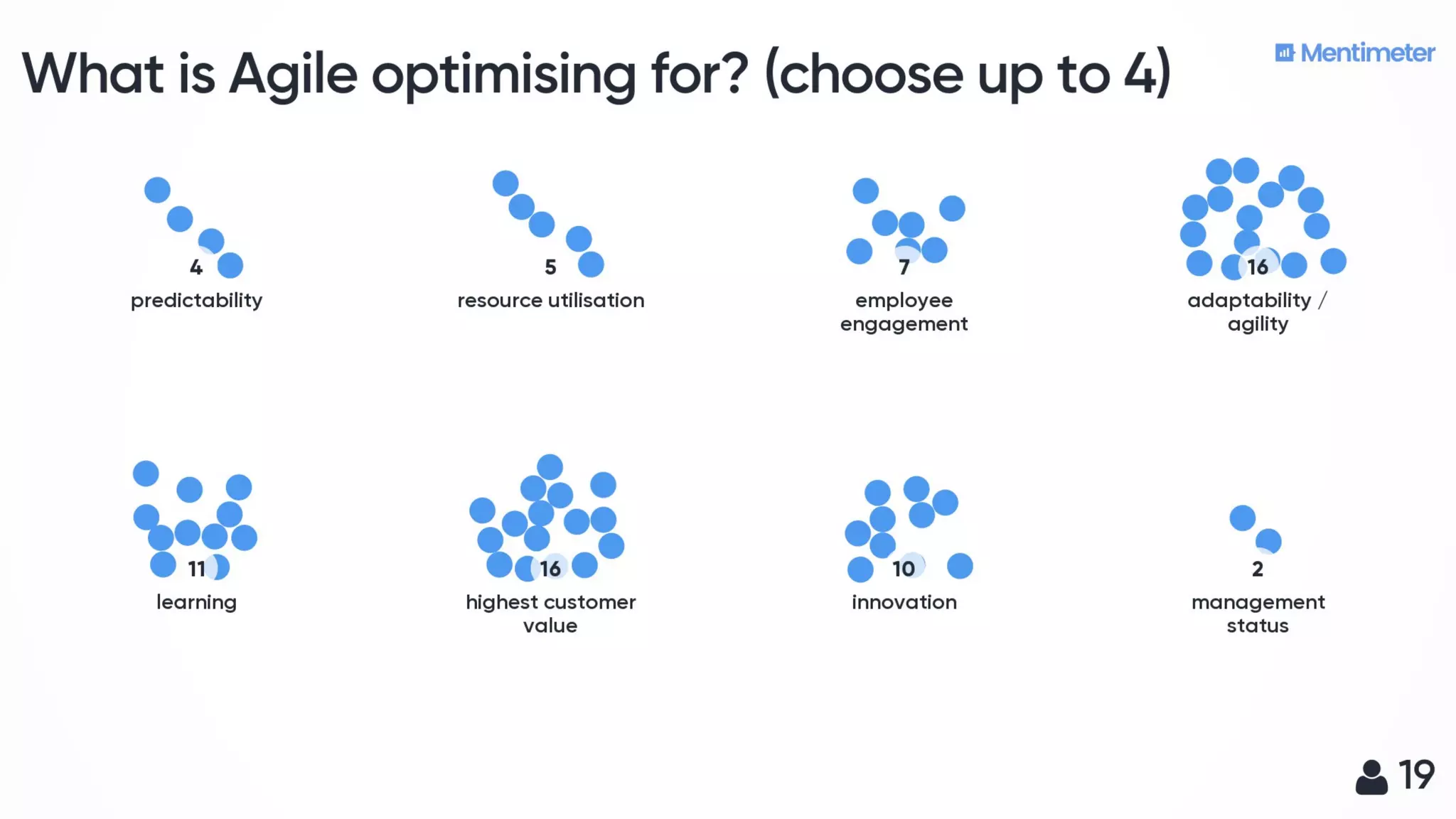 What is Agile optimising for? (choose up to 4)

Mentimeter

4
predictability

5
resource utilisation

7
employee engagement

16
adaptability / agility

11
learning

16
highest customer value

10
innovation

2
management status

19